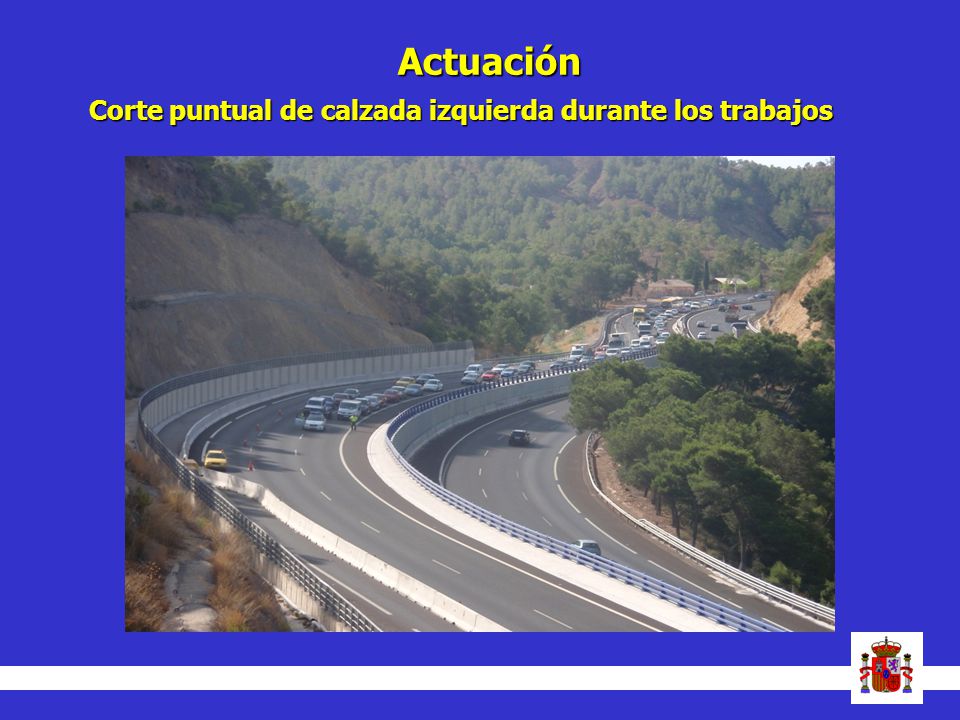 Actuación

Corte puntual de calzada izquierda durante los trabajos